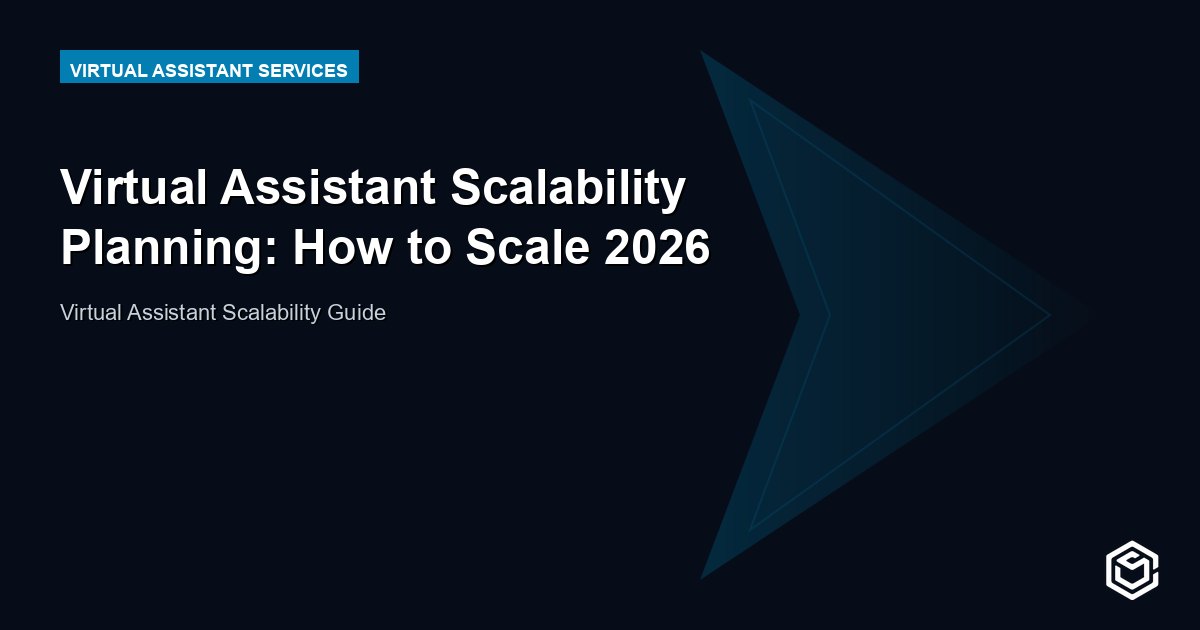 VIRTUAL ASSISTANT SERVICES

Virtual Assistant Scalability Planning: How to Scale 2026

Virtual Assistant Scalability Guide